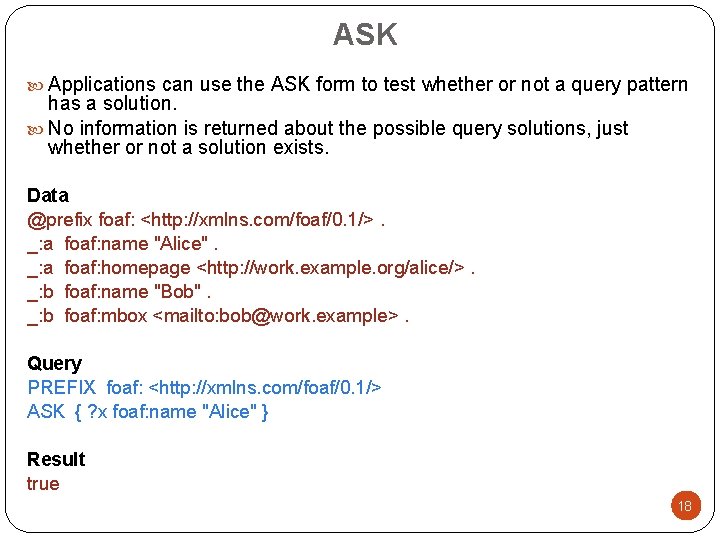 ASK

Applications can use the ASK form to test whether or not a query pattern has a solution.

No information is returned about the possible query solutions, just whether or not a solution exists.

Data
@prefix foaf: <http://xmlns.com/foaf/0.1/> .
_:a foaf:name "Alice" .
_:a foaf:homepage <http://work.example.org/alice/> .
_:b foaf:name "Bob" .
_:b foaf:mbox <mailto:bob@work.example> .

Query
PREFIX foaf: <http://xmlns.com/foaf/0.1/>
ASK { ?x foaf:name "Alice" }

Result
true

18